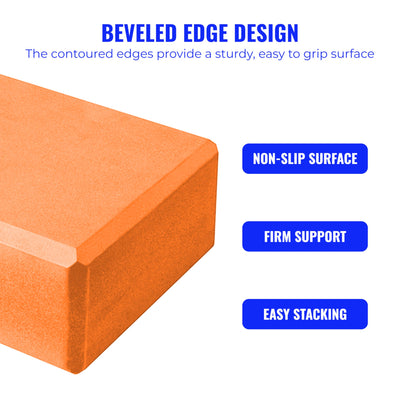 BEVELED EDGE DESIGN
The contoured edges provide a sturdy, easy to grip surface

NON-SLIP SURFACE

FIRM SUPPORT

EASY STACKING